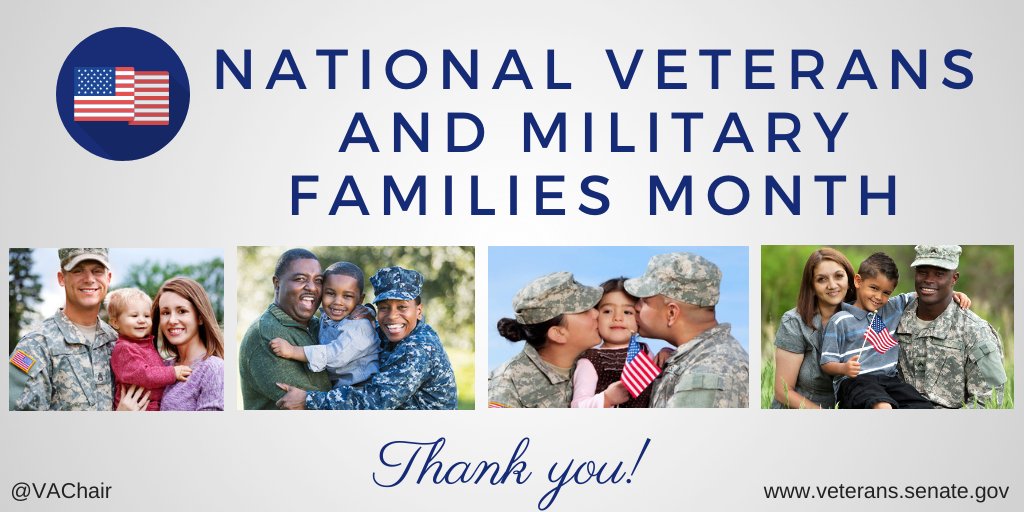 NATIONAL VETERANS AND MILITARY FAMILIES MONTH

Thank you!

@VAChair

www.veterans.senate.gov